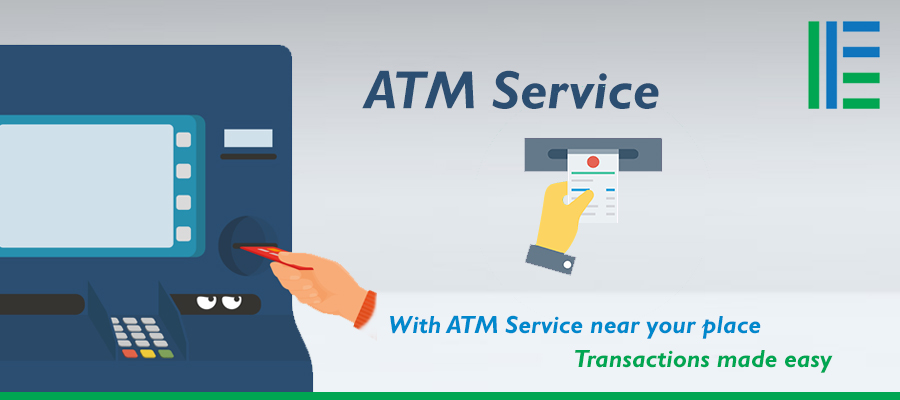 ATM Service

With ATM Service near your place

Transactions made easy